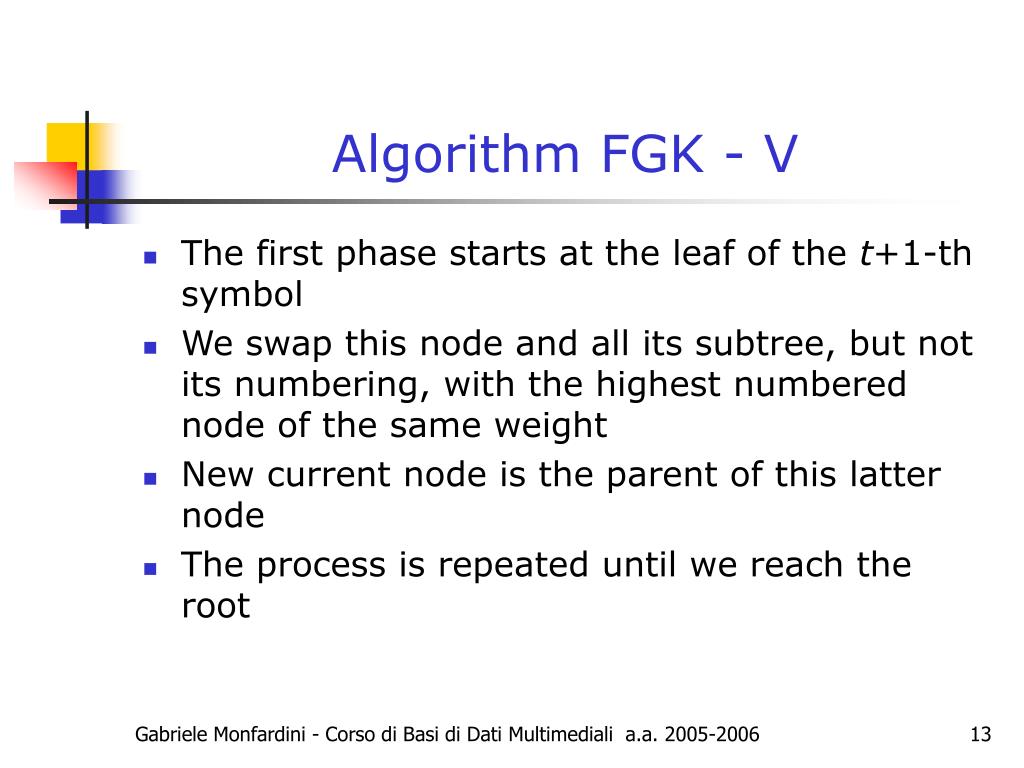 Algorithm FGK - V

- The first phase starts at the leaf of the $t$+1-th symbol
- We swap this node and all its subtree, but not its numbering, with the highest numbered node of the same weight
- New current node is the parent of this latter node
- The process is repeated until we reach the root

Gabriele Monfardini - Corso di Basi di Dati Multimediali a.a. 2005-2006

13